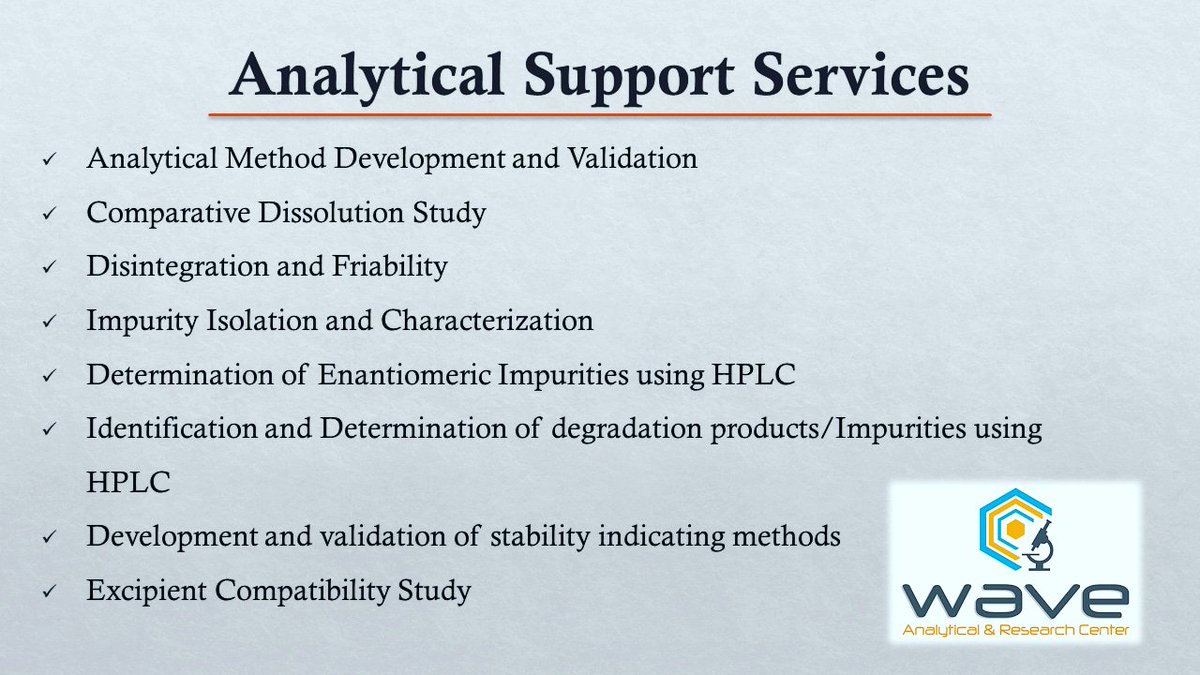 Analytical Support Services

✓ Analytical Method Development and Validation
✓ Comparative Dissolution Study
✓ Disintegration and Friability
✓ Impurity Isolation and Characterization
✓ Determination of Enantiomeric Impurities using HPLC
✓ Identification and Determination of degradation products/Impurities using HPLC
✓ Development and validation of stability indicating methods
✓ Excipient Compatibility Study

wave
Analytical & Research Center